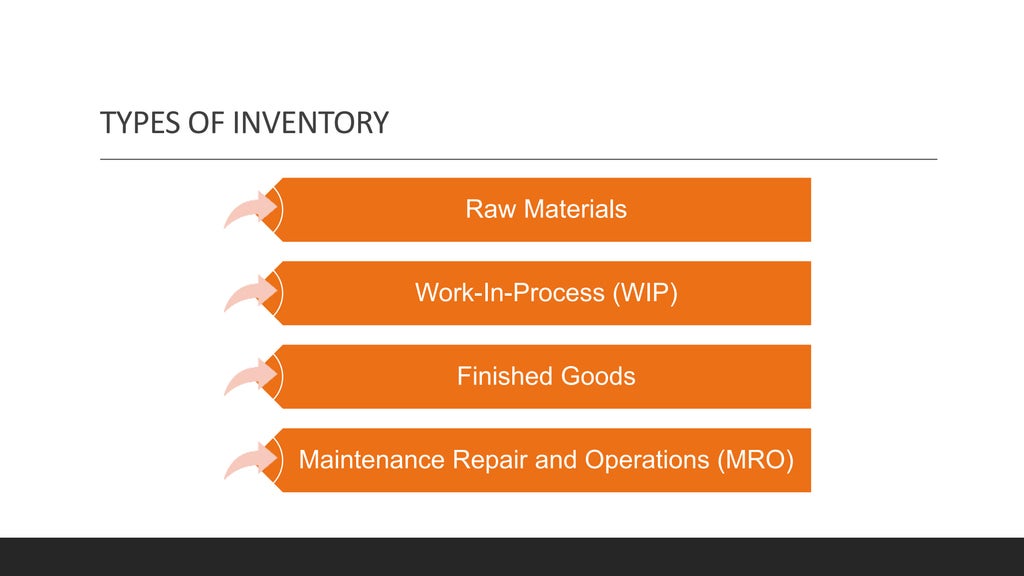 TYPES OF INVENTORY

Raw Materials

Work-In-Process (WIP)

Finished Goods

Maintenance Repair and Operations (MRO)